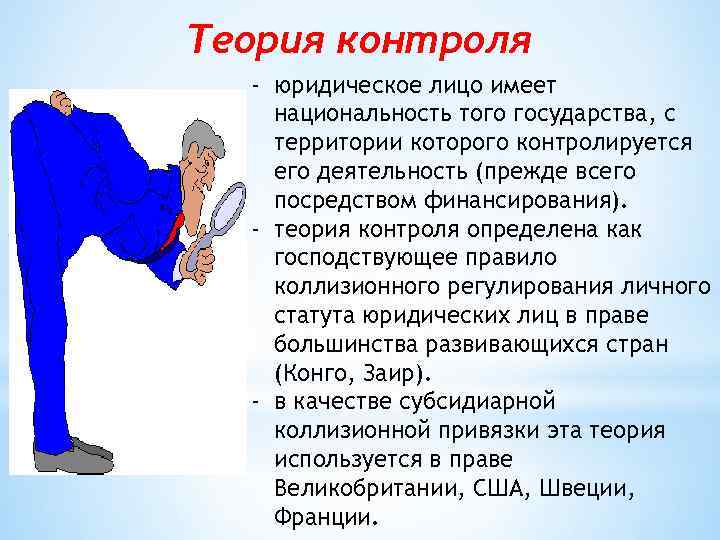 Теория контроля

- юридическое лицо имеет национальность того государства, с территории которого контролируется его деятельность (прежде всего посредством финансирования).
- теория контроля определена как господствующее правило коллизионного регулирования личного статута юридических лиц в праве большинства развивающихся стран (Конго, Заир).
- в качестве субсидиарной коллизионной привязки эта теория используется в праве Великобритании, США, Швеции, Франции.